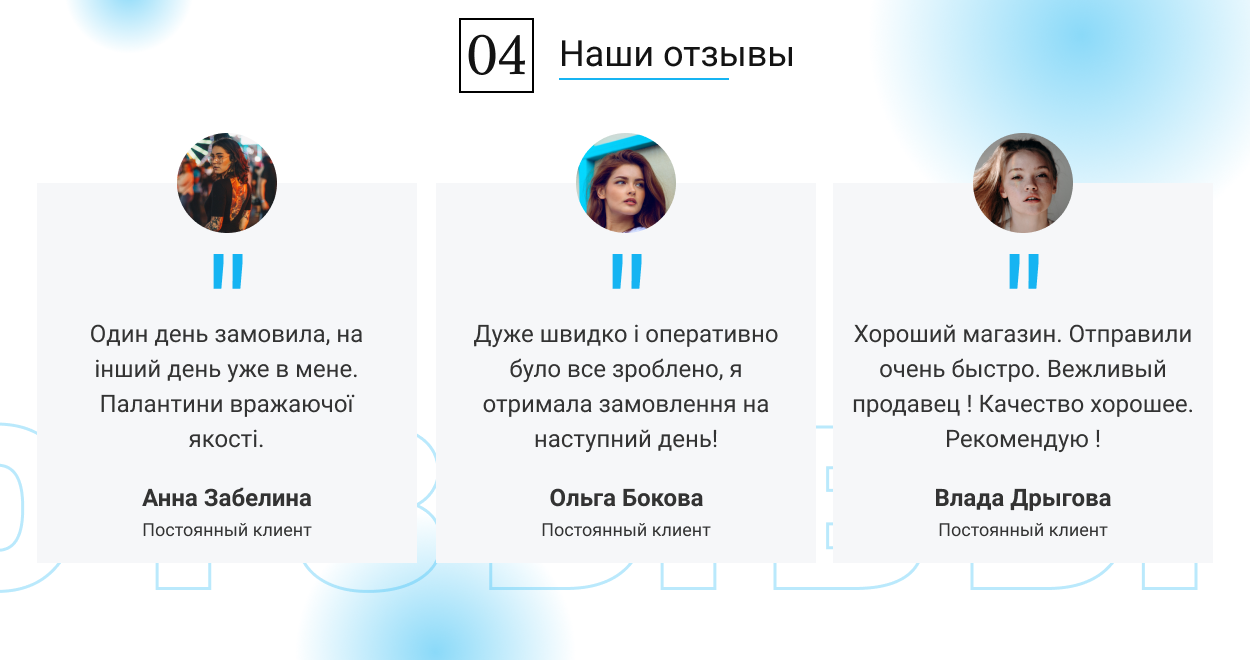 04 Наши отзывы

"

Один день замовила, на інший день уже в мене. Палантини вражаючої якості.

Анна Забелина

Постоянный клиент

"

Дуже швидко і оперативно було все зроблено, я отримала замовлення на наступний день!

Ольга Бокова

Постоянный клиент

"

Хороший магазин. Отправили очень быстро. Вежливый продавец ! Качество хорошее. Рекомендую !

Влада Дрыгова

Постоянный клиент